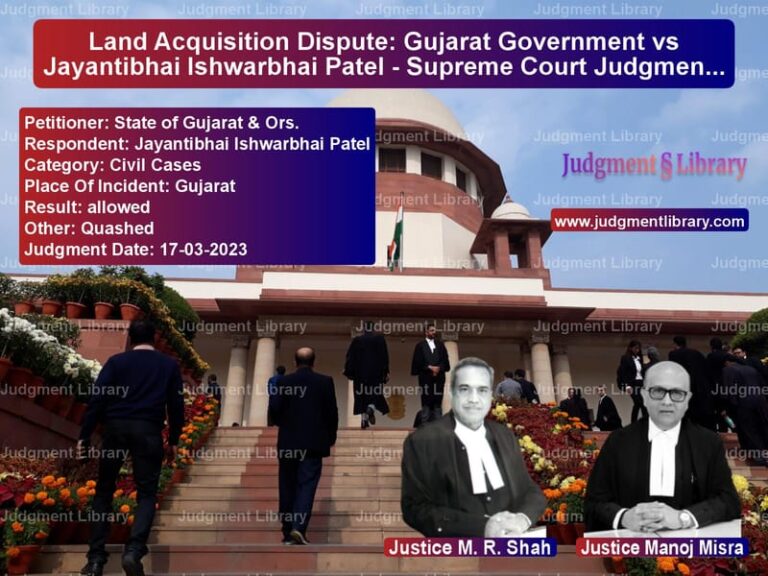 Land Acquisition Dispute: Gujarat Government vs Jayantibhai Ishwarbhai Patel - Supreme Court Judgmen...

Petitioner: State of Gujarat & Ors.
Respondent: Jayantibhai Ishwarbhai Patel
Category: Civil Cases
Place Of Incident: Gujarat
Result: allowed
Other: Quashed
Judgment Date: 17-03-2023

Judgment § Library

www.judgmentlibrary.com

Justice M. R. Shah

Justice Manoj Misra

Judgment Library